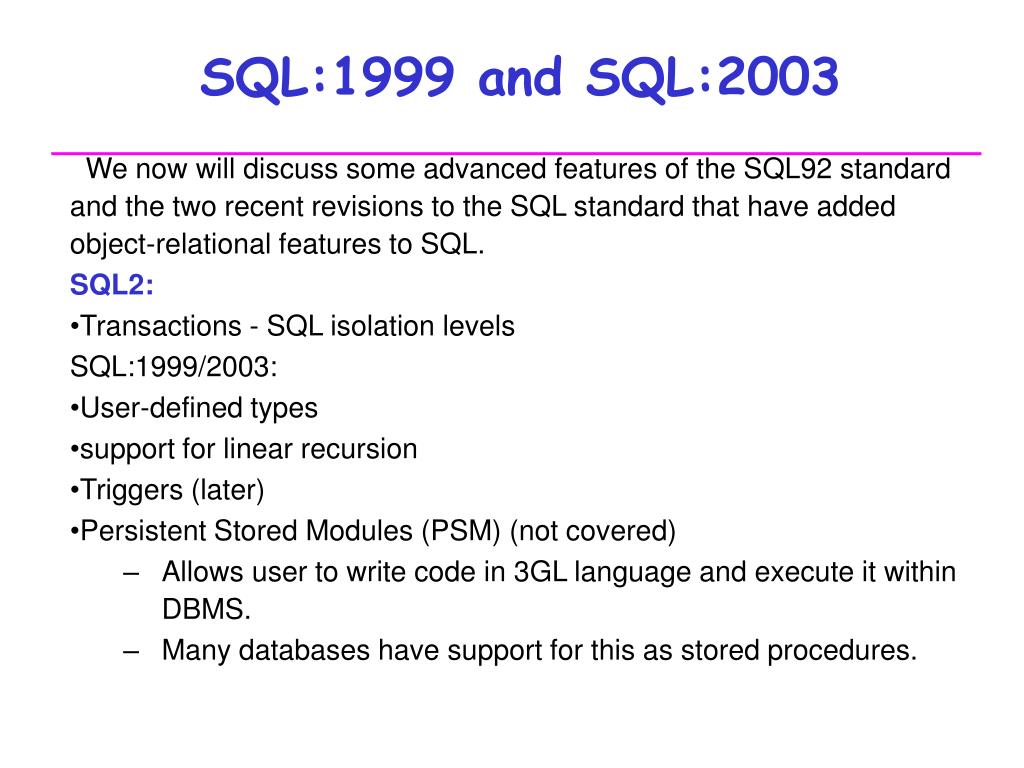 SQL:1999 and SQL:2003

We now will discuss some advanced features of the SQL92 standard and the two recent revisions to the SQL standard that have added object-relational features to SQL.

SQL2:

•Transactions - SQL isolation levels

SQL:1999/2003:

•User-defined types

•support for linear recursion

•Triggers (later)

•Persistent Stored Modules (PSM) (not covered)

– Allows user to write code in 3GL language and execute it within DBMS.

– Many databases have support for this as stored procedures.